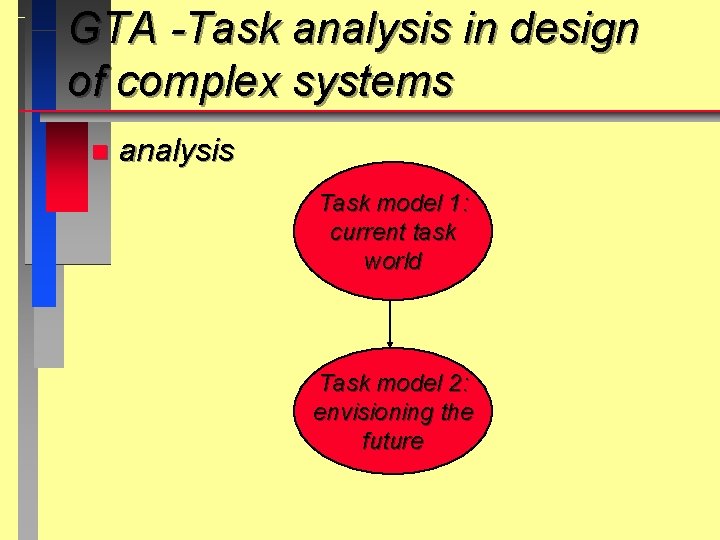 GTA -Task analysis in design of complex systems

analysis

Task model 1: current task world

Task model 2: envisioning the future